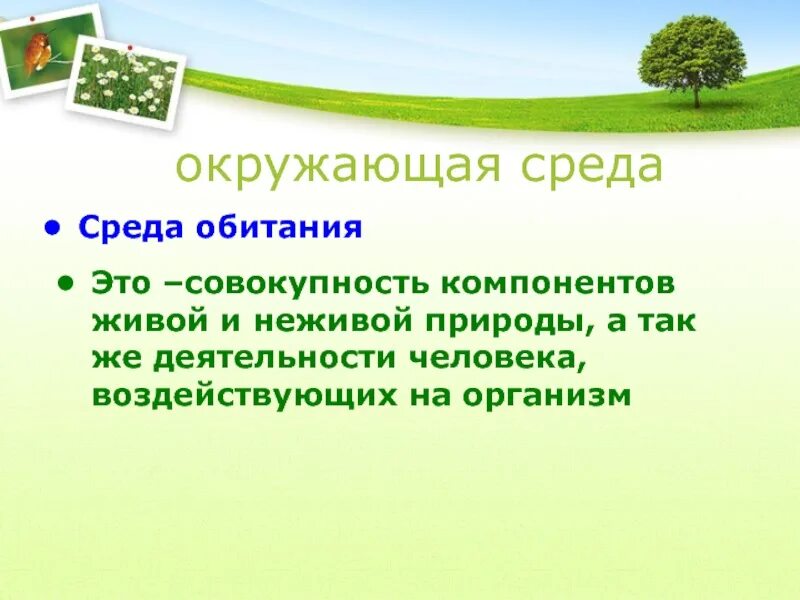 окружающая среда

• Среда обитания

• Это –совокупность компонентов живой и неживой природы, а так же деятельности человека, воздействующих на организм